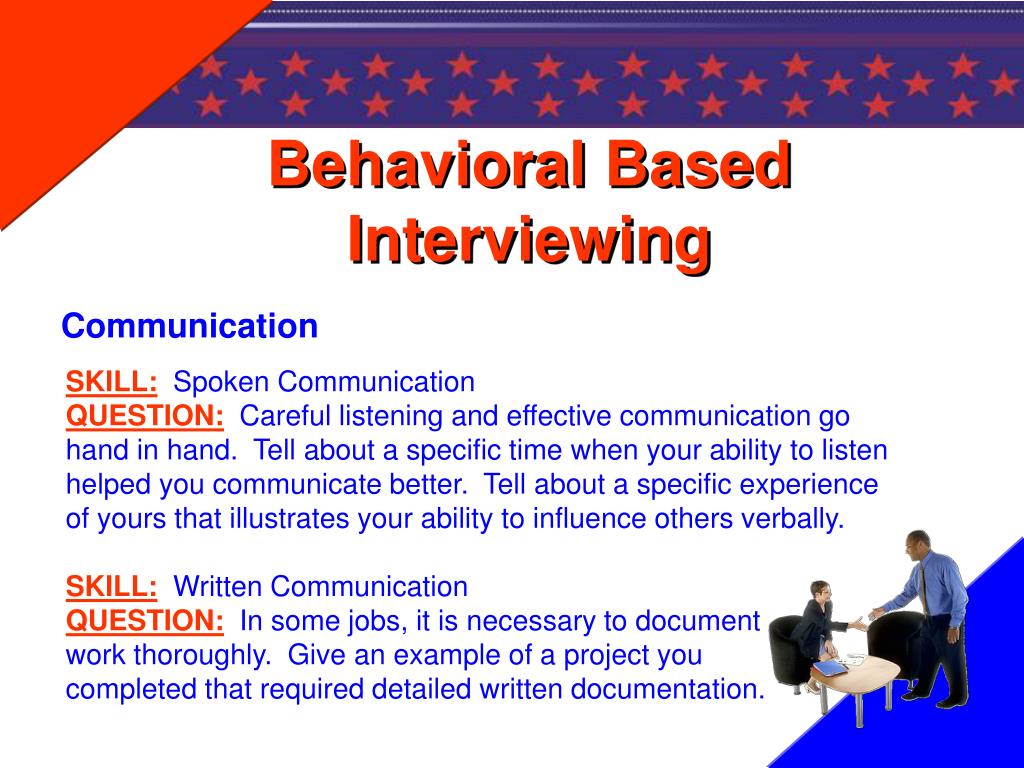 Behavioral Based Interviewing

Communication

SKILL: Spoken Communication
QUESTION: Careful listening and effective communication go hand in hand. Tell about a specific time when your ability to listen helped you communicate better. Tell about a specific experience of yours that illustrates your ability to influence others verbally.

SKILL: Written Communication
QUESTION: In some jobs, it is necessary to document work thoroughly. Give an example of a project you completed that required detailed written documentation.